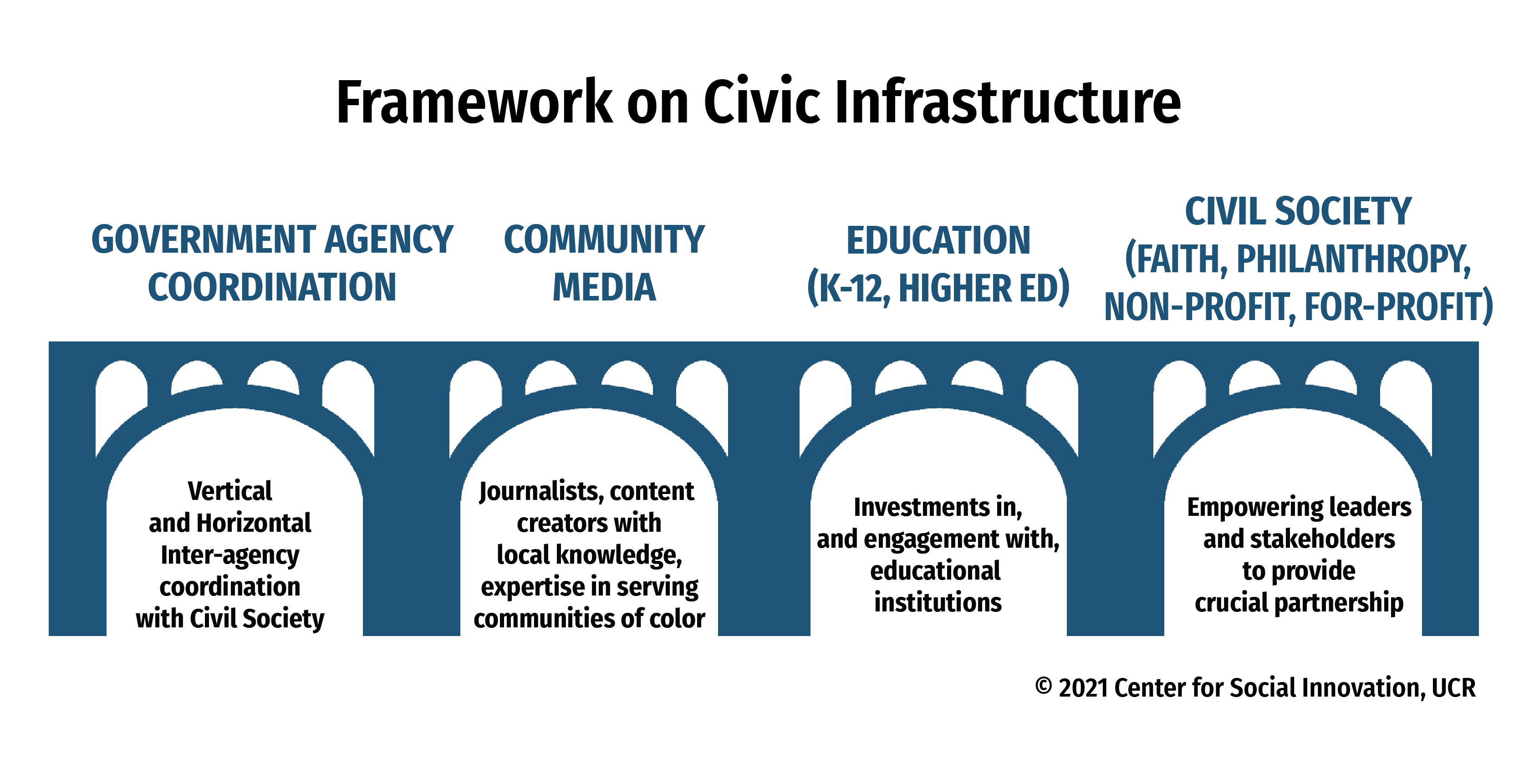 Framework on Civic Infrastructure

GOVERNMENT AGENCY COORDINATION

COMMUNITY MEDIA

EDUCATION (K-12, HIGHER ED)

CIVIL SOCIETY (FAITH, PHILANTHROPY, NON-PROFIT, FOR-PROFIT)

Vertical and Horizontal Inter-agency coordination with Civil Society

Journalists, content creators with local knowledge, expertise in serving communities of color

Investments in, and engagement with, educational institutions

Empowering leaders and stakeholders to provide crucial partnership

© 2021 Center for Social Innovation, UCR